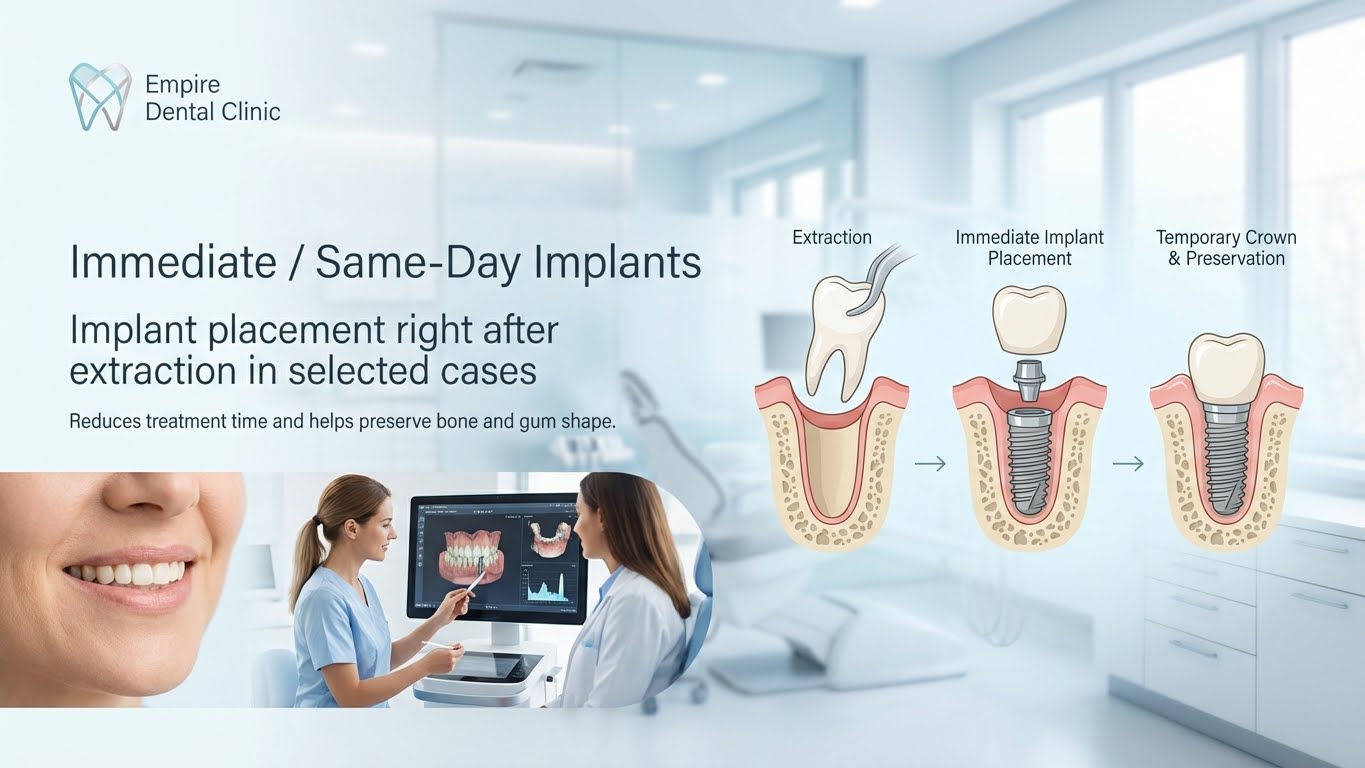 Empire
Dental Clinic

Immediate / Same-Day Implants

Implant placement right after extraction in selected cases

Reduces treatment time and helps preserve bone and gum shape.

Extraction

Immediate Implant Placement

Temporary Crown & Preservation